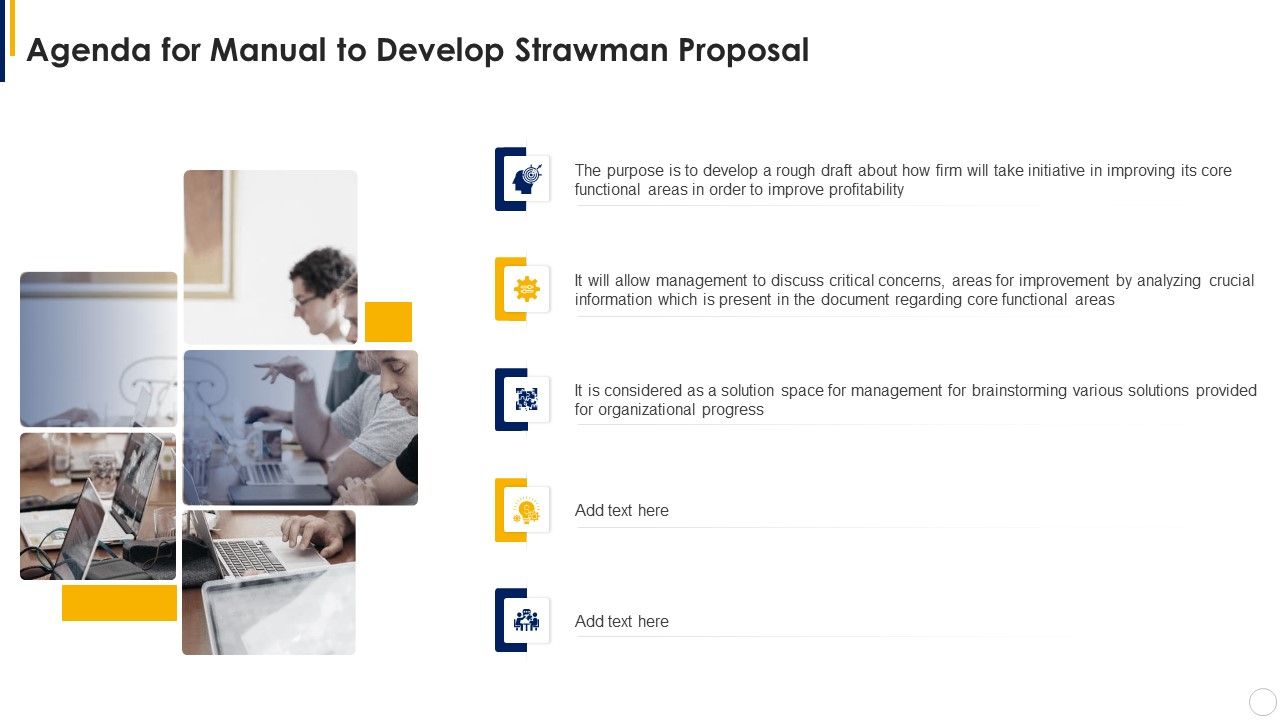 Agenda for Manual to Develop Strawman Proposal

The purpose is to develop a rough draft about how firm will take initiative in improving its core functional areas in order to improve profitability

It will allow management to discuss critical concerns, areas for improvement by analyzing crucial information which is present in the document regarding core functional areas

It is considered as a solution space for management for brainstorming various solutions provided for organizational progress

Add text here

Add text here